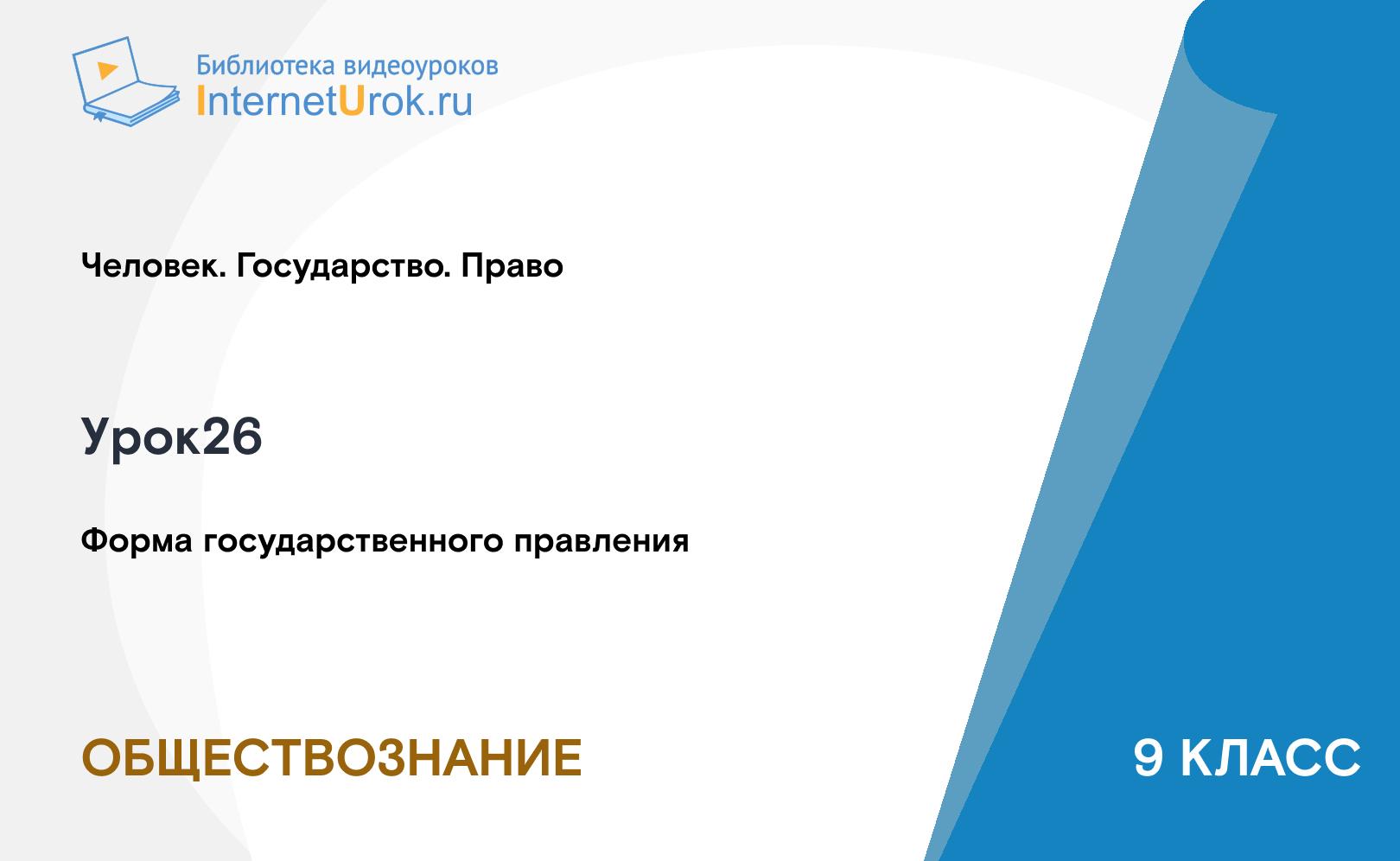 Библиотека видеоуроков
InternetUrok.ru

Человек. Государство. Право

Урок26

Форма государственного правления

ОБЩЕСТВОЗНАНИЕ

9 КЛАСС